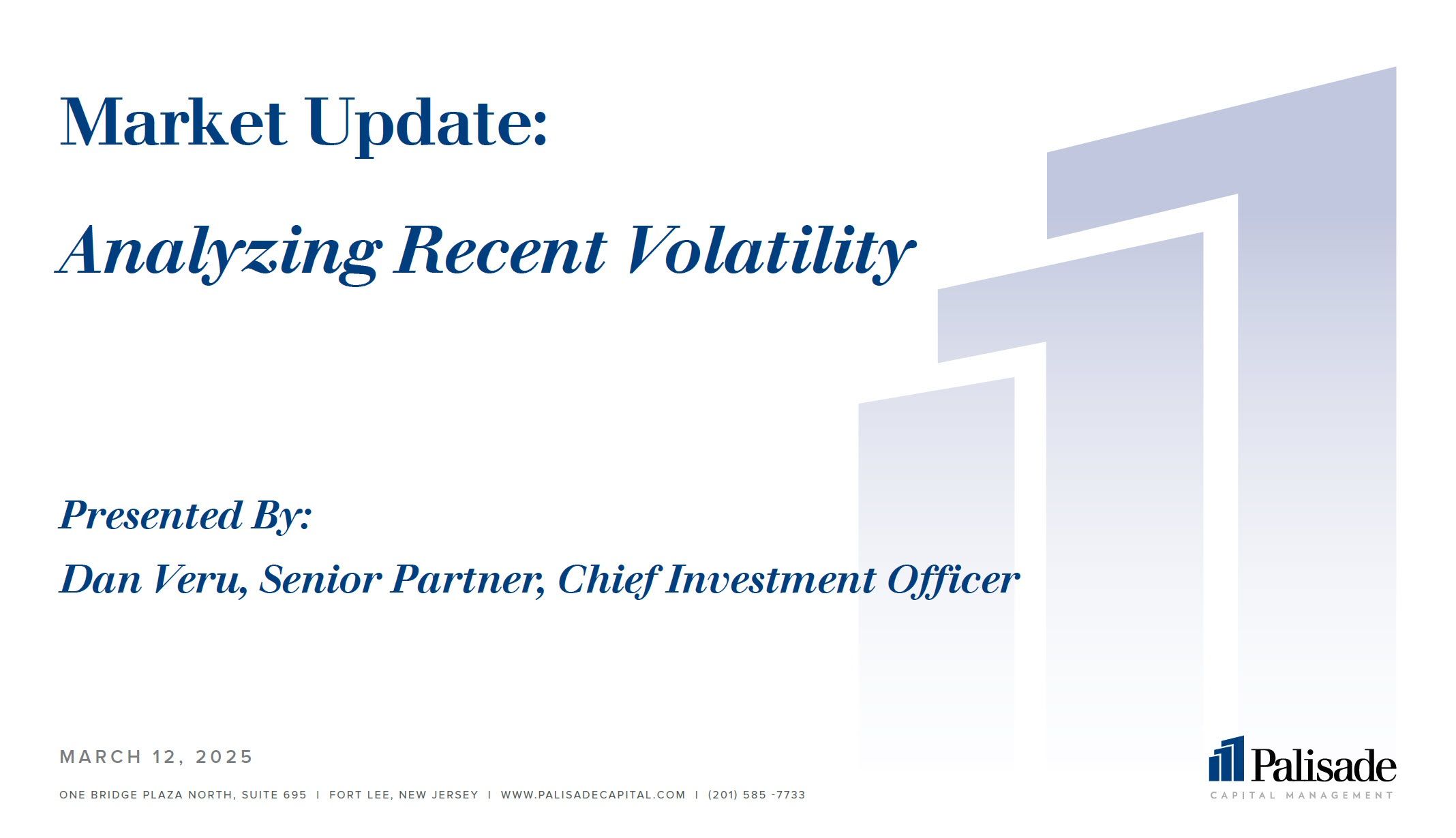 Market Update:

Analyzing Recent Volatility

Presented By:

Dan Veru, Senior Partner, Chief Investment Officer

MARCH 12, 2025

ONE BRIDGE PLAZA NORTH, SUITE 695 I FORT LEE, NEW JERSEY I WWW.PALISADECAPITAL.COM I (201) 585 -7733

Palisade
CAPITAL MANAGEMENT